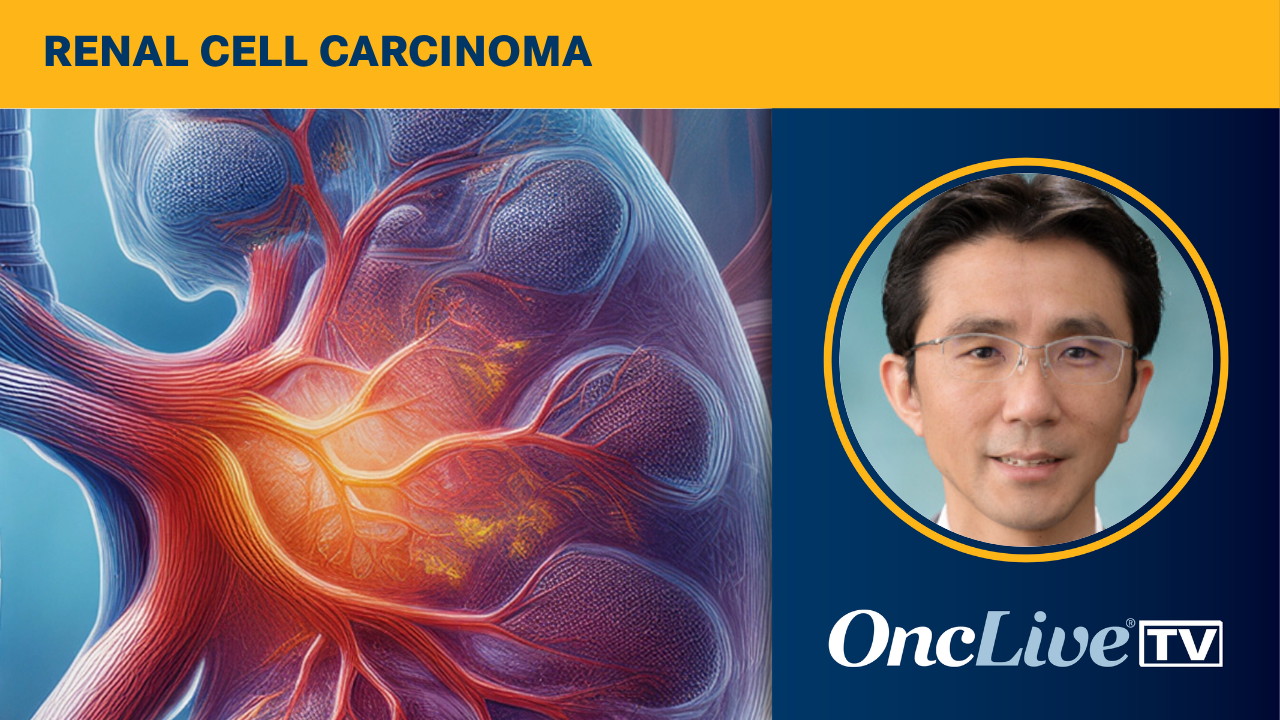 RENAL CELL CARCINOMA

OncLive® TV